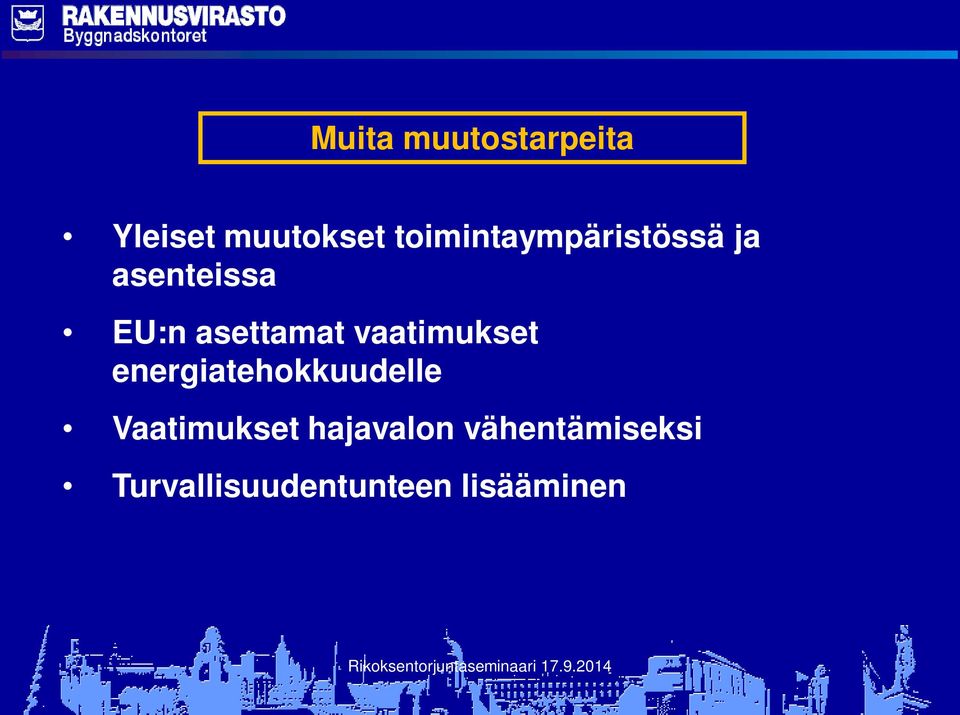 RAKENNUSVIRASTO
Byggnadskontoret

Muita muutostarpeita

• Yleiset muutokset toimintaympäristössä ja asenteissa
• EU:n asettamat vaatimukset energiatehokkuudelle
• Vaatimukset hajavalon vähentämiseksi
• Turvallisuudentunteen lisääminen

Rikoksentorjuntaseminaari 17.9.2014